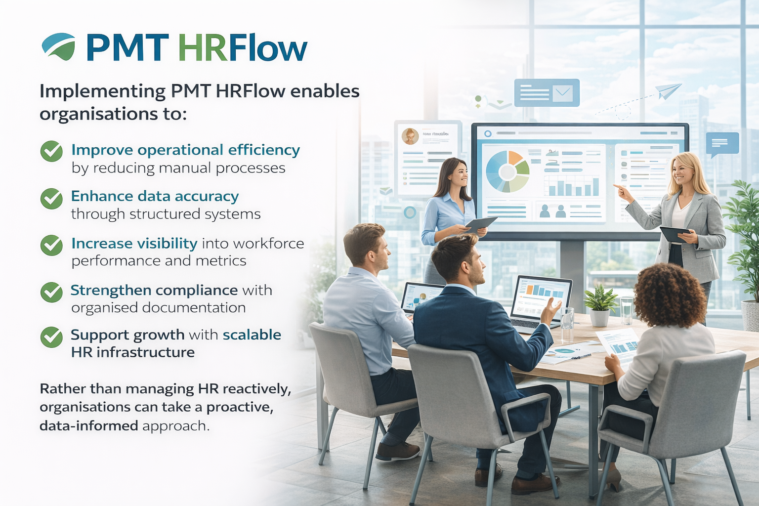 PMT HRFlow

Implementing PMT HRFlow enables organisations to:

Improve operational efficiency by reducing manual processes

Enhance data accuracy through structured systems

Increase visibility into workforce performance and metrics

Strengthen compliance with organised documentation

Support growth with scalable HR infrastructure

Rather than managing HR reactively, organisations can take a proactive, data-informed approach.